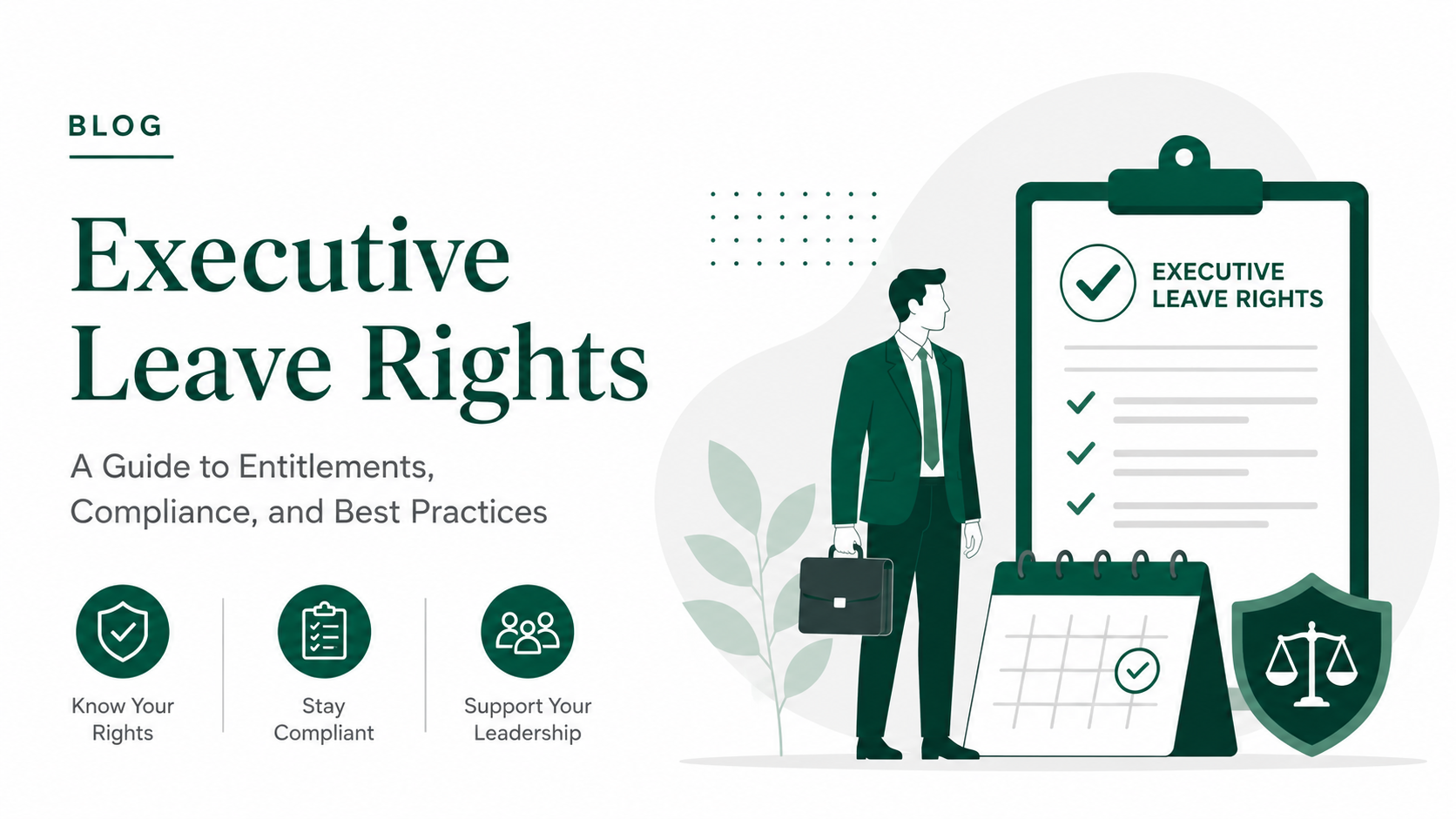 BLOG

Executive Leave Rights

A Guide to Entitlements, Compliance, and Best Practices

Know Your Rights

Stay Compliant

Support Your Leadership

EXECUTIVE LEAVE RIGHTS